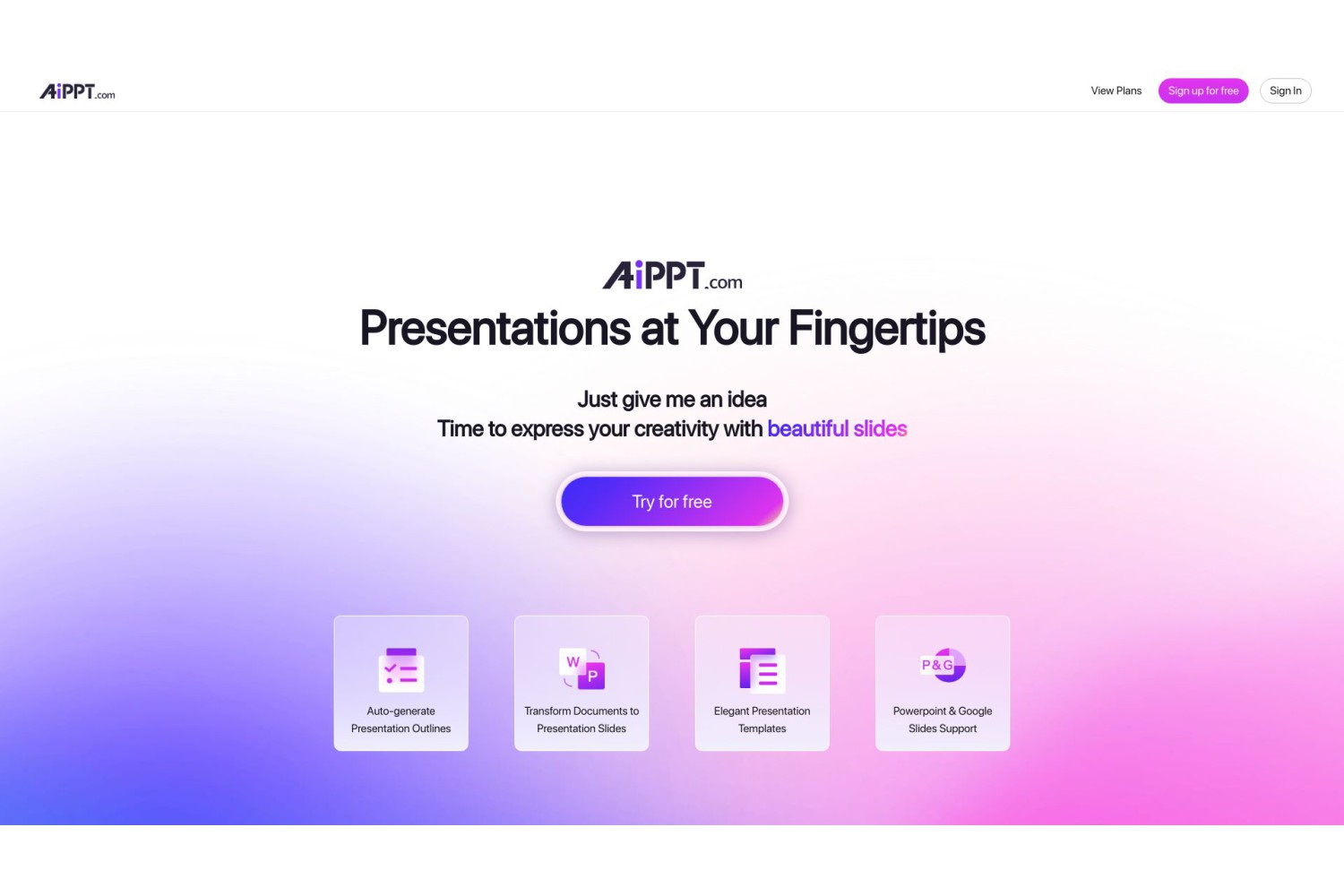 AiPPT.com

View Plans
Sign up for free
Sign In

AiPPT.com

Presentations at Your Fingertips

Just give me an idea
Time to express your creativity with beautiful slides

Try for free

Auto-generate Presentation Outlines

W P

Transform Documents to Presentation Slides

Elegant Presentation Templates

P&G

Powerpoint & Google Slides Support